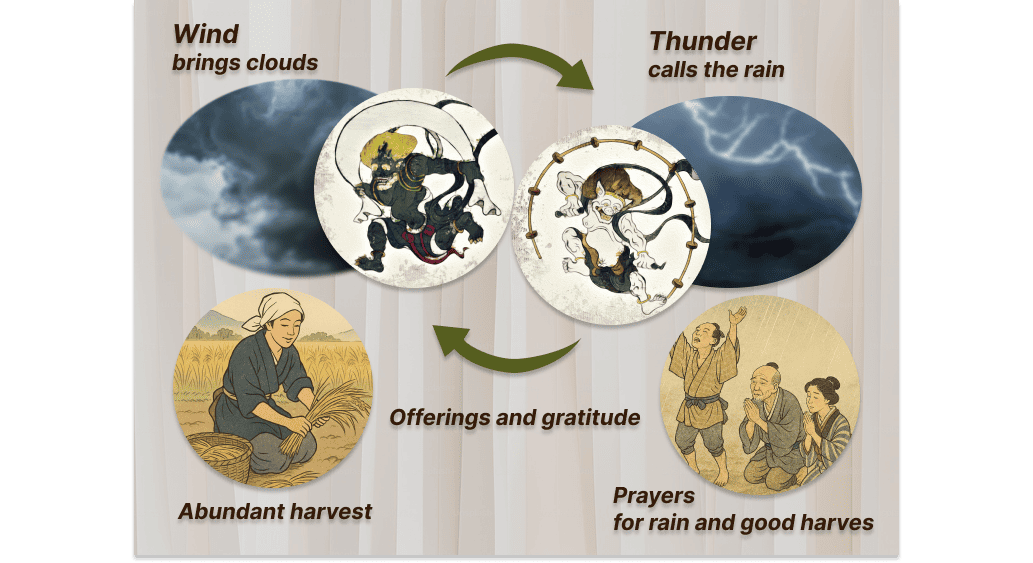 Wind
brings clouds

Thunder
calls the rain

Offerings and gratitude

Abundant harvest

Prayers
for rain and good harves